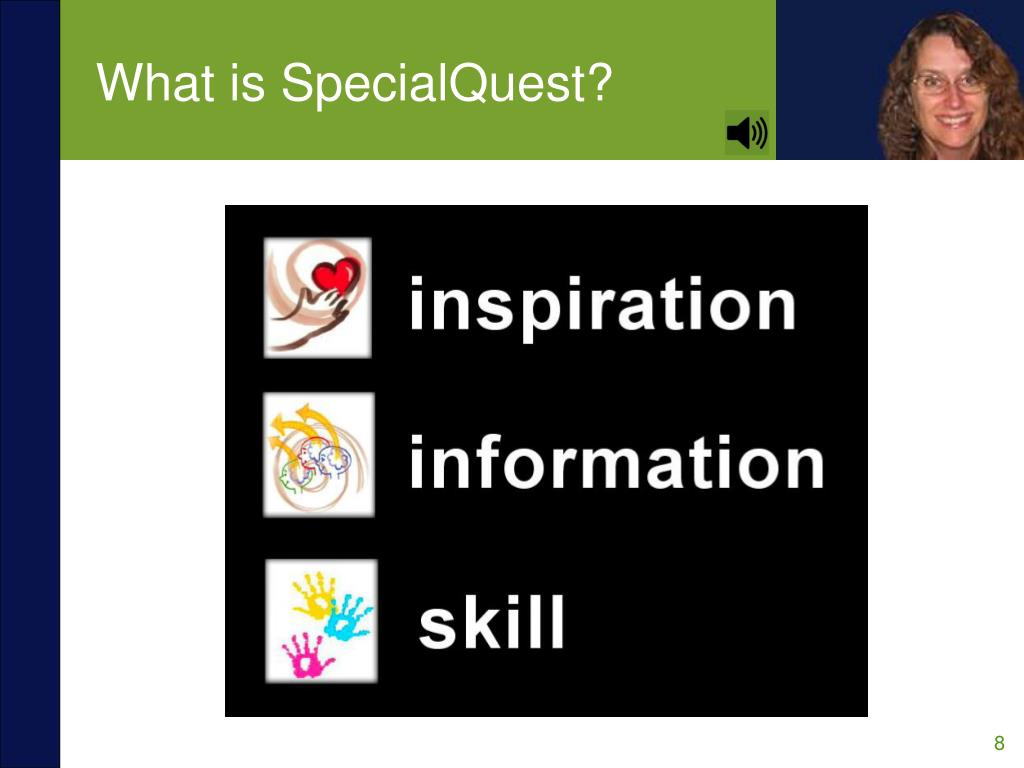 What is SpecialQuest?

inspiration

information

skill

8